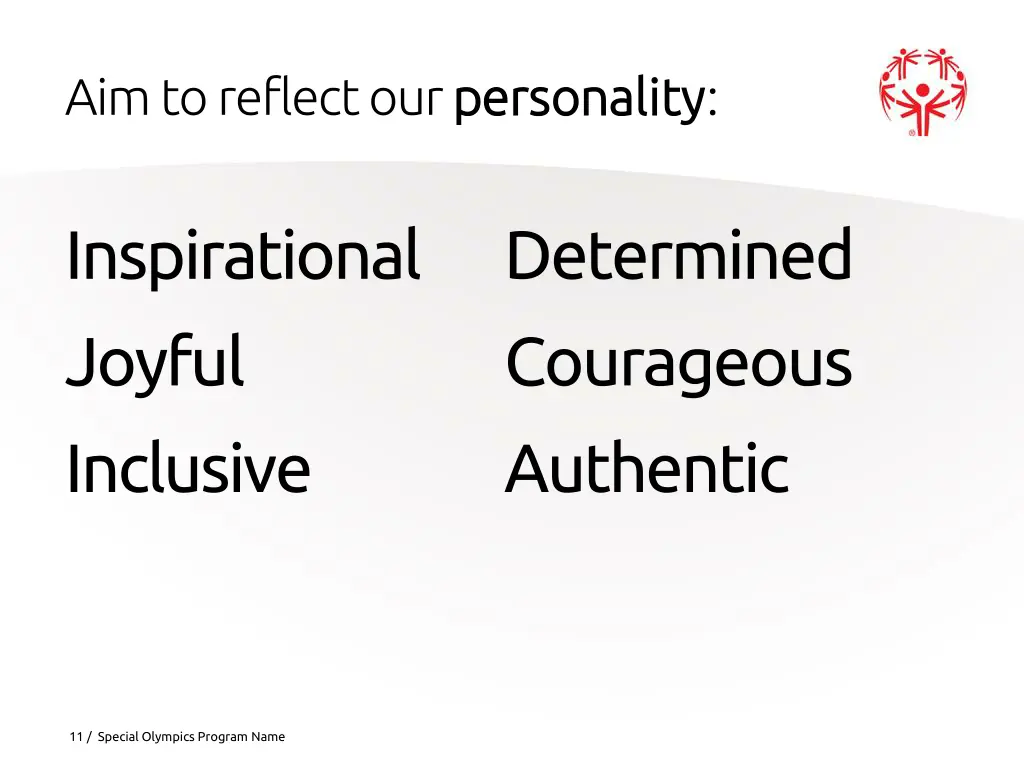 Aim to reflect our personality:

Inspirational
Joyful
Inclusive

Determined
Courageous
Authentic

11 / Special Olympics Program Name